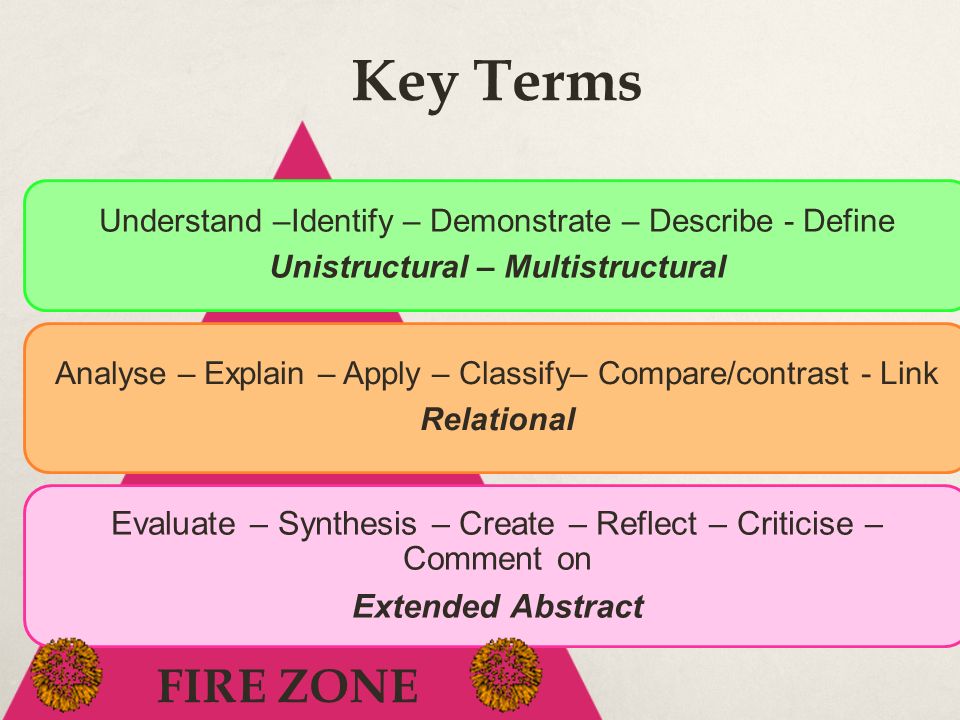 Key Terms

Understand –Identify – Demonstrate – Describe - Define
Unistructural – Multistructural

Analyse – Explain – Apply – Classify– Compare/contrast - Link
Relational

Evaluate – Synthesis – Create – Reflect – Criticise – Comment on
Extended Abstract

FIRE ZONE